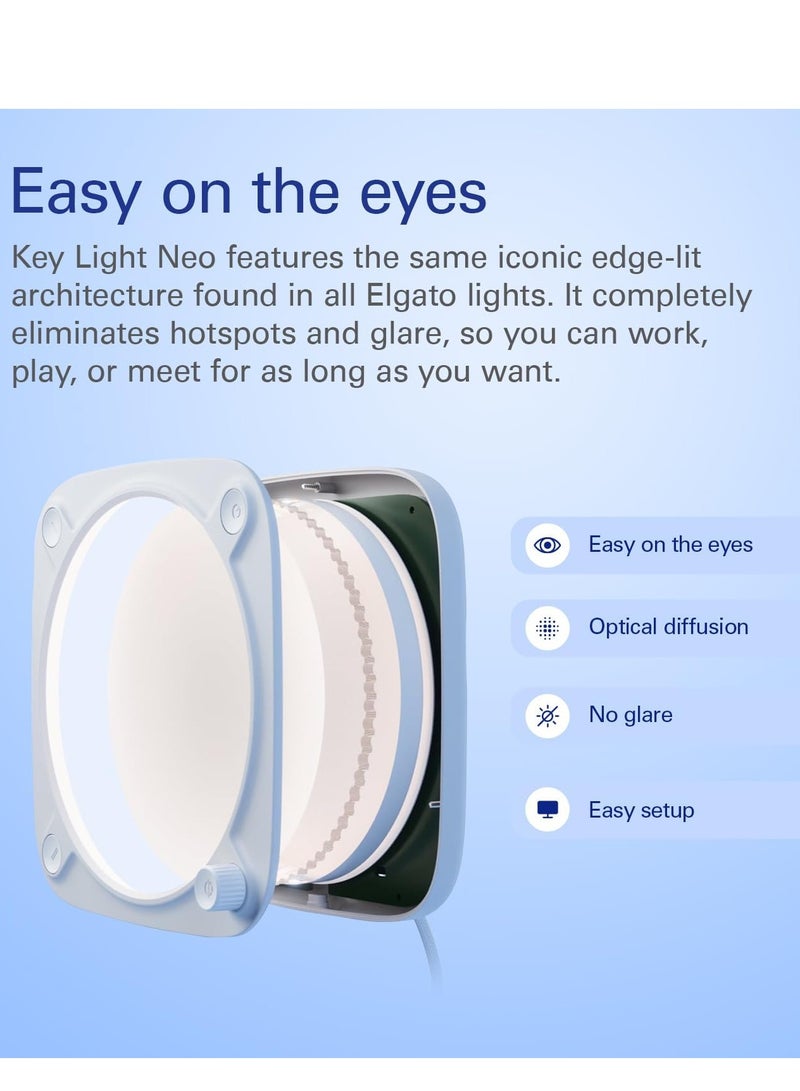 Easy on the eyes

Key Light Neo features the same iconic edge-lit architecture found in all Elgato lights. It completely eliminates hotspots and glare, so you can work, play, or meet for as long as you want.

Easy on the eyes

Optical diffusion

No glare

Easy setup